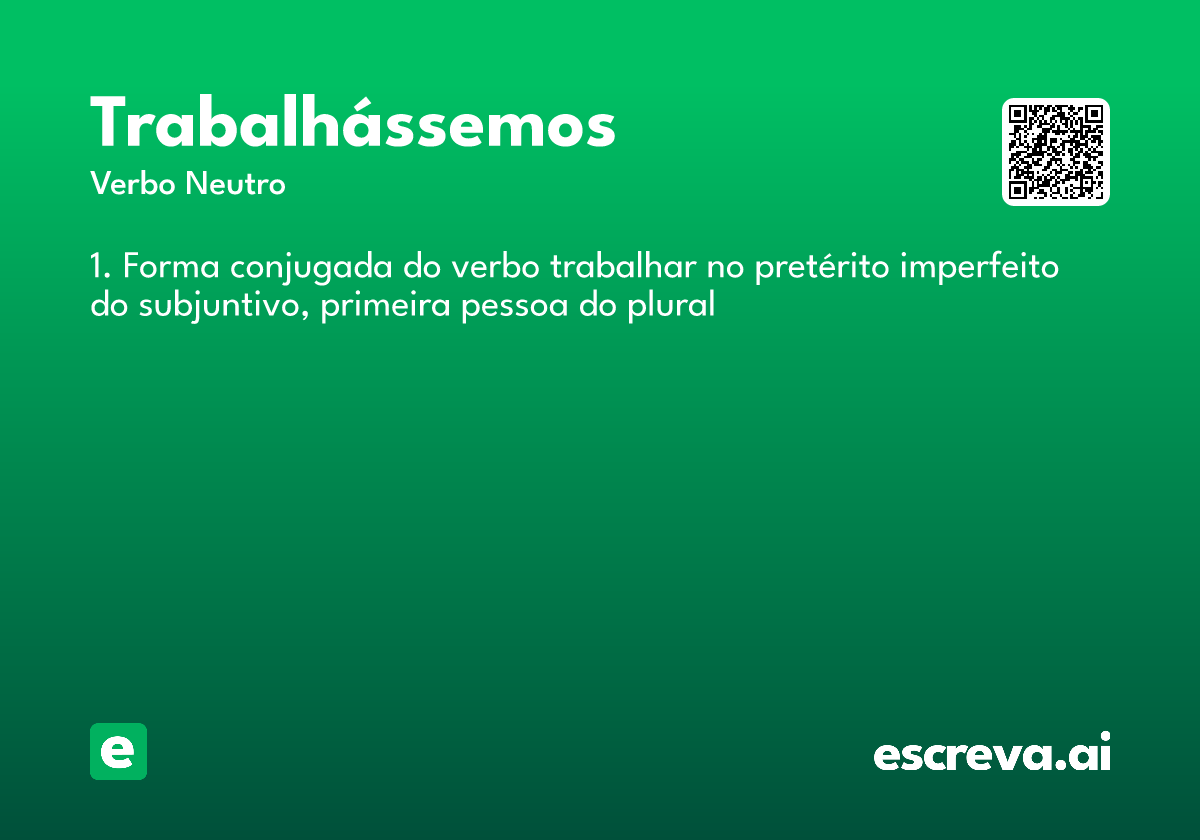 Trabalhássemos

Verbo Neutro

1. Forma conjugada do verbo trabalhar no pretérito imperfeito do subjuntivo, primeira pessoa do plural

e

escreva.ai